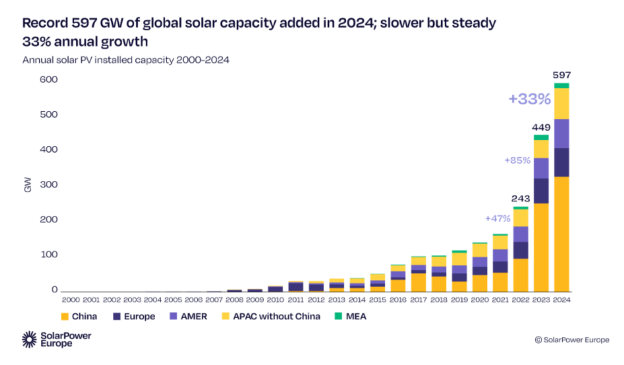 Record 597 GW of global solar capacity added in 2024; slower but steady 33% annual growth

Annual solar PV installed capacity 2000-2024

600
500
400
300
200
100
0

GW

597
+33%
449
+85%
243
+47%

2000 2001 2002 2003 2004 2005 2006 2007 2008 2009 2010 2011 2012 2013 2014 2015 2016 2017 2018 2019 2020 2021 2022 2023 2024

China
Europe
AMER
APAC without China
MEA

SolarPower Europe

© SolarPower Europe